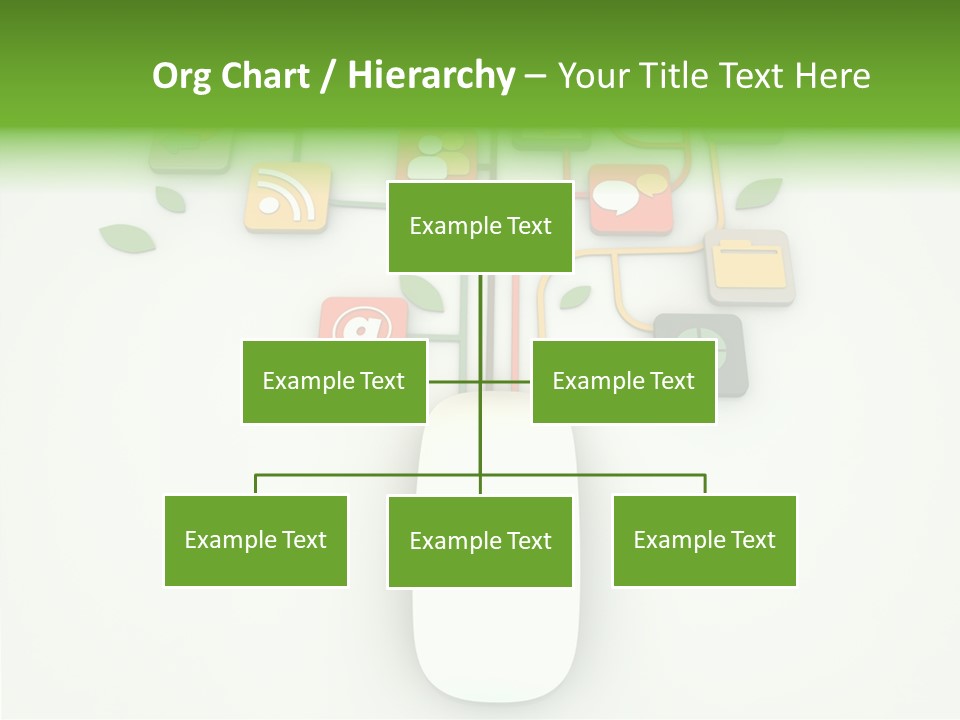 Org Chart / Hierarchy – Your Title Text Here

Example Text

Example Text

Example Text

Example Text

Example Text

Example Text